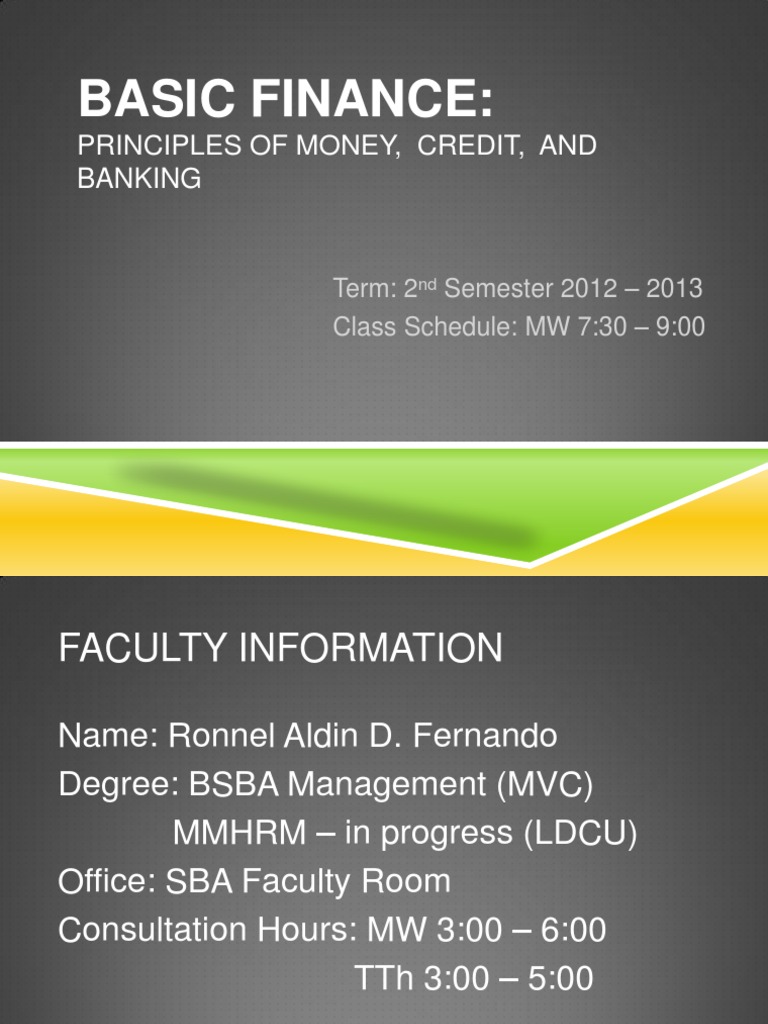 BASIC FINANCE:
PRINCIPLES OF MONEY, CREDIT, AND BANKING

Term: 2$^{nd}$ Semester 2012 – 2013
Class Schedule: MW 7:30 – 9:00

FACULTY INFORMATION

Name: Ronnel Aldin D. Fernando
Degree: BSBA Management (MVC)
MMHRM – in progress (LDCU)
Office: SBA Faculty Room
Consultation Hours: MW 3:00 – 6:00
TTh 3:00 – 5:00